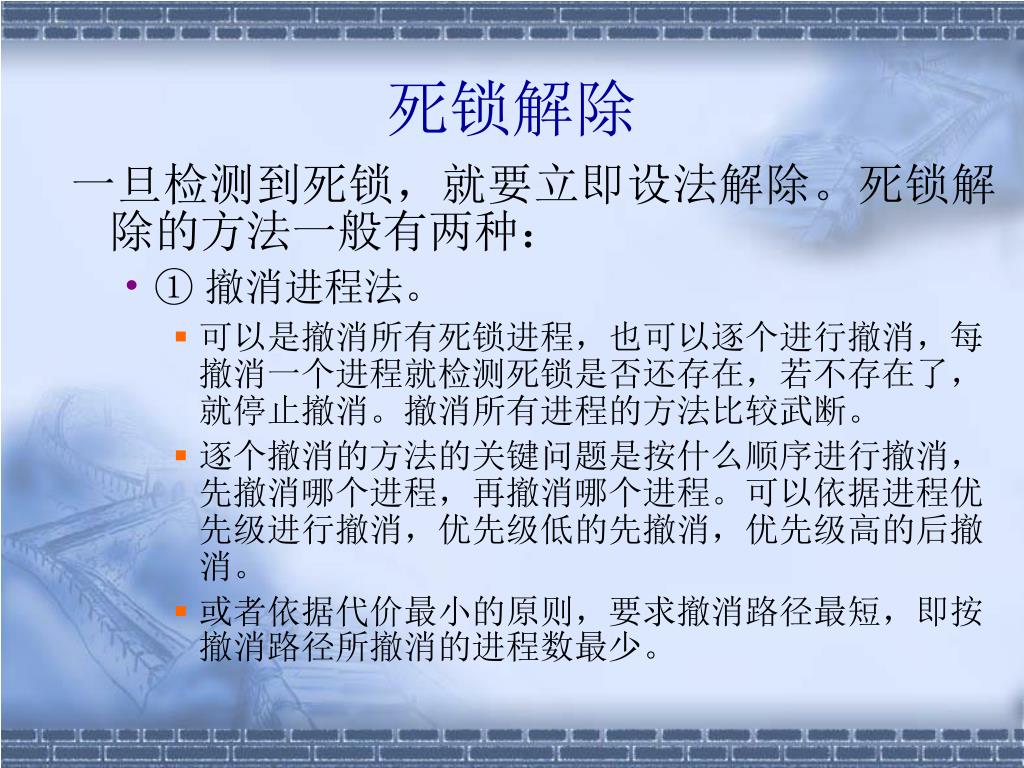 死锁解除

一旦检测到死锁，就要立即设法解除。死锁解除的方法一般有两种：

• ① 撤消进程法。

▪ 可以是撤消所有死锁进程，也可以逐个进行撤消，每撤消一个进程就检测死锁是否还存在，若不存在了，就停止撤消。撤消所有进程的方法比较武断。

▪ 逐个撤消的方法的关键问题是按什么顺序进行撤消，先撤消哪个进程，再撤消哪个进程。可以依据进程优先级进行撤消，优先级低的先撤消，优先级高的后撤消。

▪ 或者依据代价最小的原则，要求撤消路径最短，即按撤消路径所撤消的进程数最少。